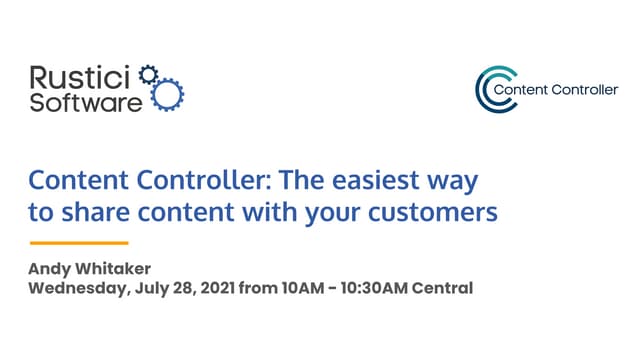 Rustici Software

Content Controller

Content Controller: The easiest way to share content with your customers

Andy Whitaker
Wednesday, July 28, 2021 from 10AM - 10:30AM Central